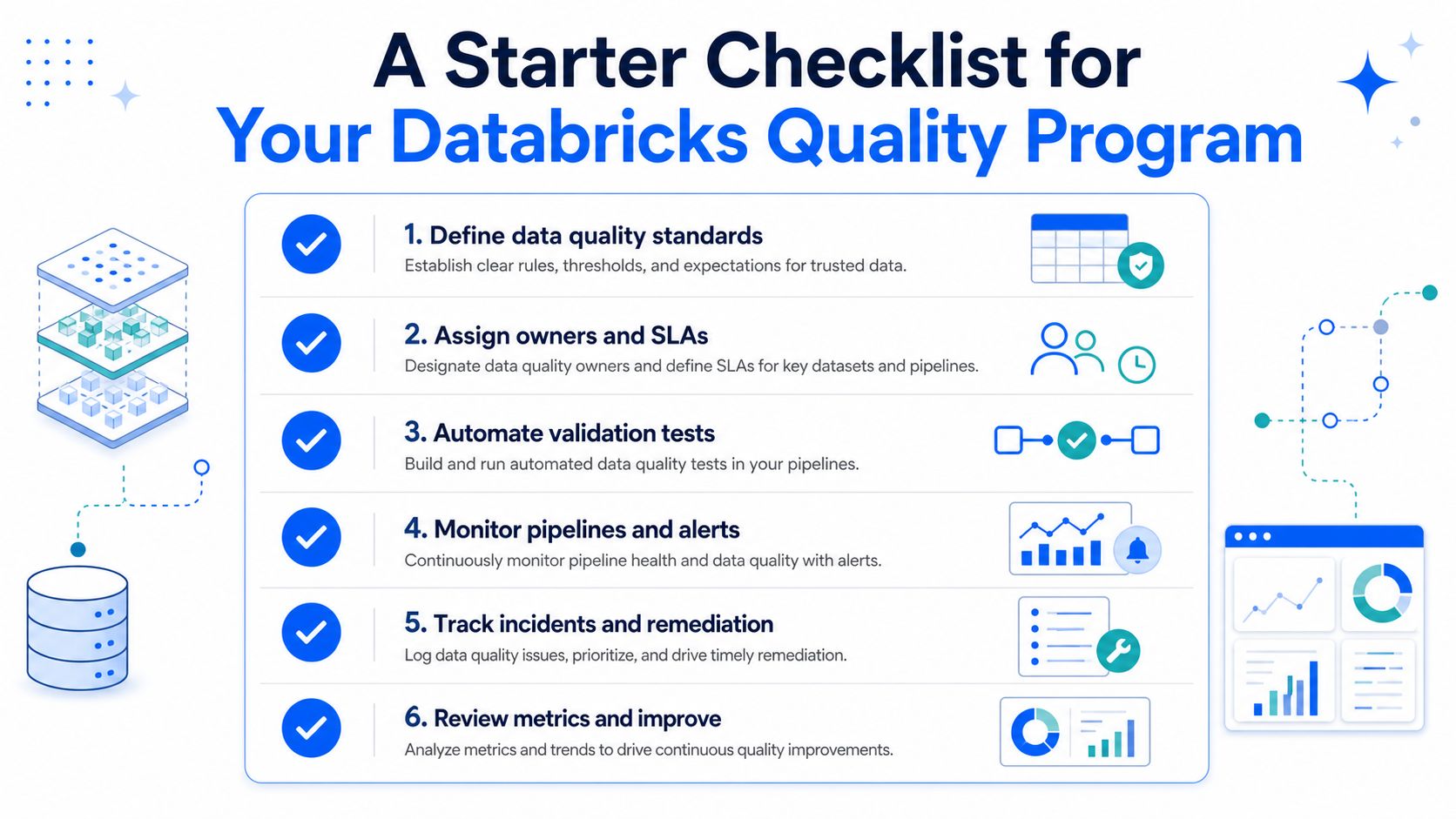 A Starter Checklist for
Your Databricks Quality Program

1. Define data quality standards
Establish clear rules, thresholds, and expectations for trusted data.

2. Assign owners and SLAs
Designate data quality owners and define SLAs for key datasets and pipelines.

3. Automate validation tests
Build and run automated data quality tests in your pipelines.

4. Monitor pipelines and alerts
Continuously monitor pipeline health and data quality with alerts.

5. Track incidents and remediation
Log data quality issues, prioritize, and drive timely remediation.

6. Review metrics and improve
Analyze metrics and trends to drive continuous quality improvements.